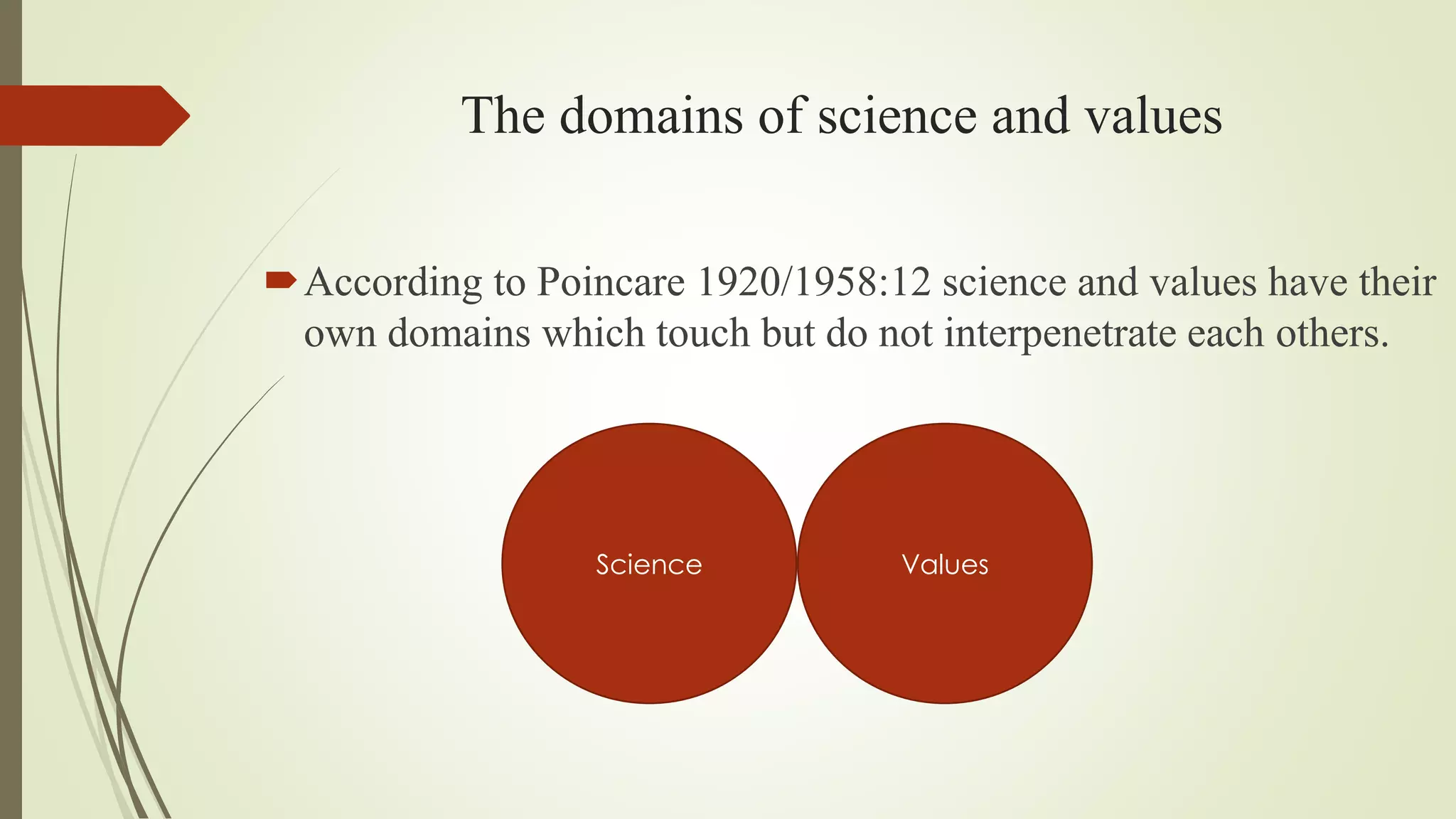 The domains of science and values

According to Poincare 1920/1958:12 science and values have their own domains which touch but do not interpenetrate each others.

Science

Values